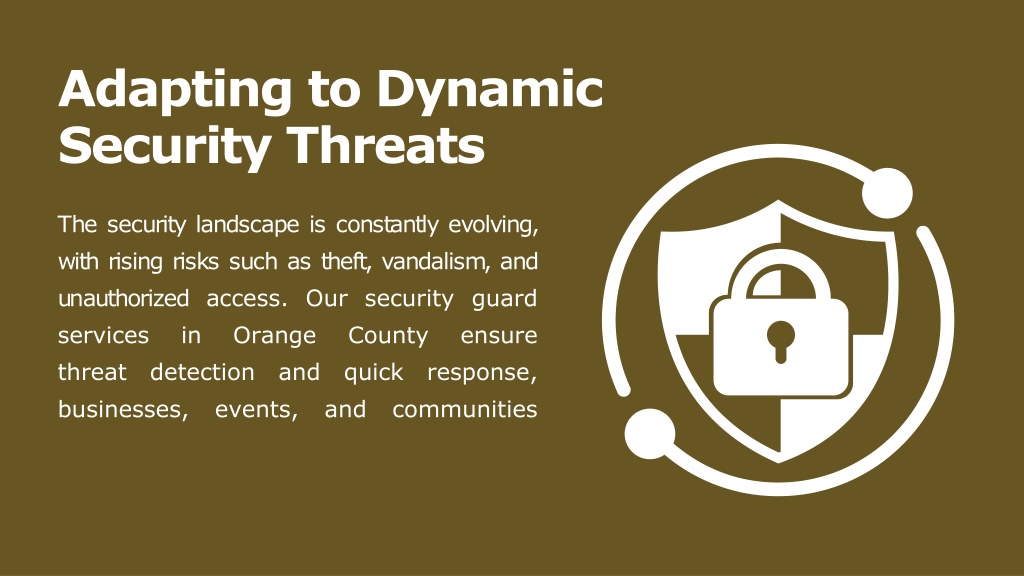 Adapting to Dynamic Security Threats

The security landscape is constantly evolving, with rising risks such as theft, vandalism, and unauthorized access. Our security guard services in Orange County ensure threat detection and quick response, businesses, events, and communities